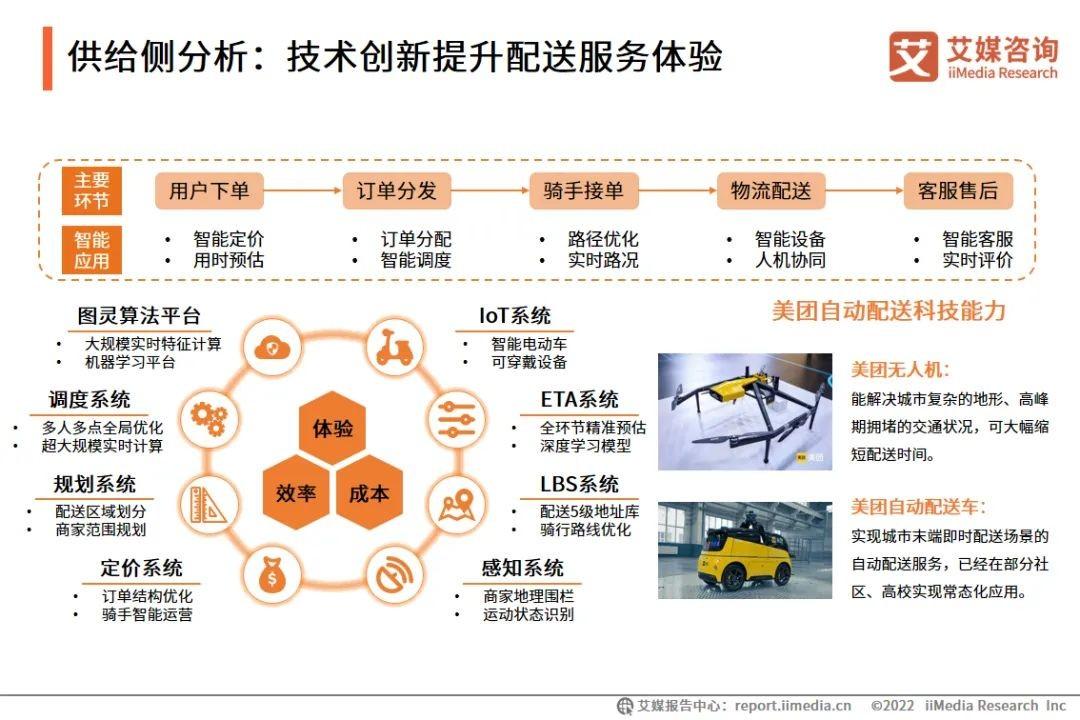 供给侧分析：技术创新提升配送服务体验

艾媒咨询
iiMedia Research

主要环节
用户下单
订单分发
骑手接单
物流配送
客服售后

智能应用
• 智能定价
• 用时预估
• 订单分配
• 智能调度
• 路径优化
• 实时路况
• 智能设备
• 人机协同
• 智能客服
• 实时评价

图灵算法平台
• 大规模实时特征计算
• 机器学习平台

调度系统
• 多人多点全局优化
• 超大规模实时计算

规划系统
• 配送区域划分
• 商家范围规划

定价系统
• 订单结构优化
• 骑手智能运营

体验
效率
成本

IoT系统
• 智能电动车
• 可穿戴设备

ETA系统
• 全环节精准预估
• 深度学习模型

LBS系统
• 配送5级地址库
• 骑行路线优化

感知系统
• 商家地理围栏
• 运动状态识别

美团自动配送科技能力

美团无人机：
能解决城市复杂的地形、高峰期拥堵的交通状况，可大幅缩短配送时间。

美团自动配送车：
实现城市末端即时配送场景的自动配送服务，已经在部分社区、高校实现常态化应用。

艾媒报告中心：report.iimedia.cn ©2022 iiMedia Research Inc